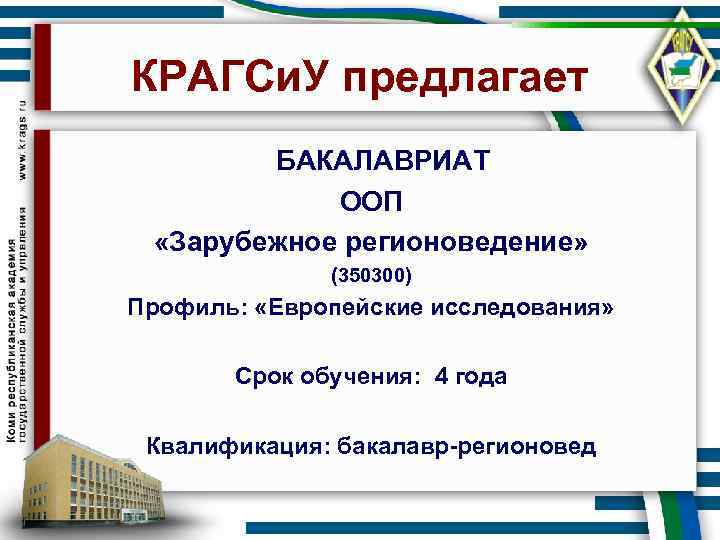 Коми республиканская академия государственной службы и управления www.krags.ru

КРАГСиУ предлагает

БАКАЛАВРИАТ
ООП
«Зарубежное регионоведение»
(350300)
Профиль: «Европейские исследования»

Срок обучения: 4 года

Квалификация: бакалавр-регионовед